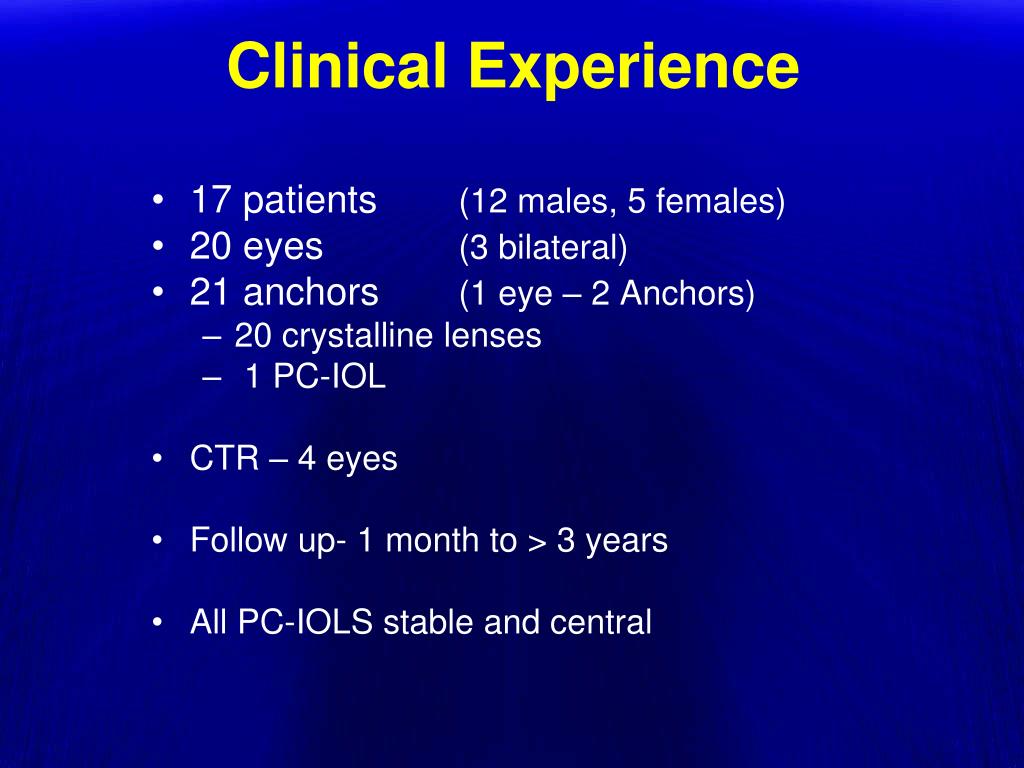 Clinical Experience

• 17 patients (12 males, 5 females)
• 20 eyes (3 bilateral)
• 21 anchors (1 eye – 2 Anchors)
– 20 crystalline lenses
– 1 PC-IOL

• CTR – 4 eyes

• Follow up- 1 month to > 3 years

• All PC-IOLS stable and central